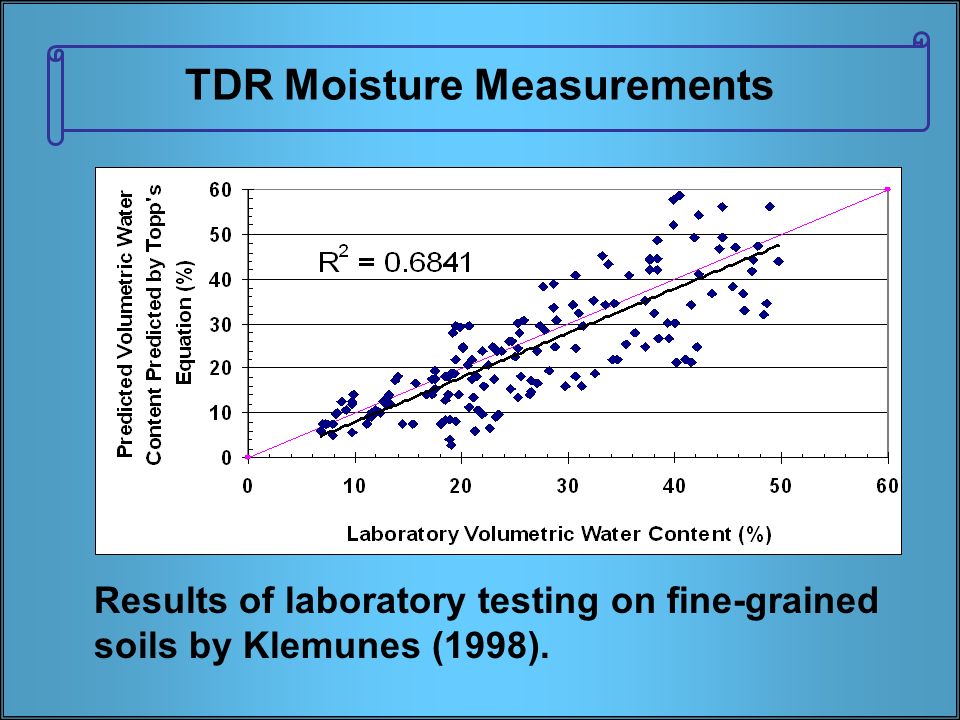 TDR Moisture Measurements

Predicted Volumetric Water Content Predicted by Topp's Equation (%)

60
50
40
30
20
10
0

$R^2 = 0.6841$

0 10 20 30 40 50 60

Laboratory Volumetric Water Content (%)

Results of laboratory testing on fine-grained soils by Klemunes (1998).